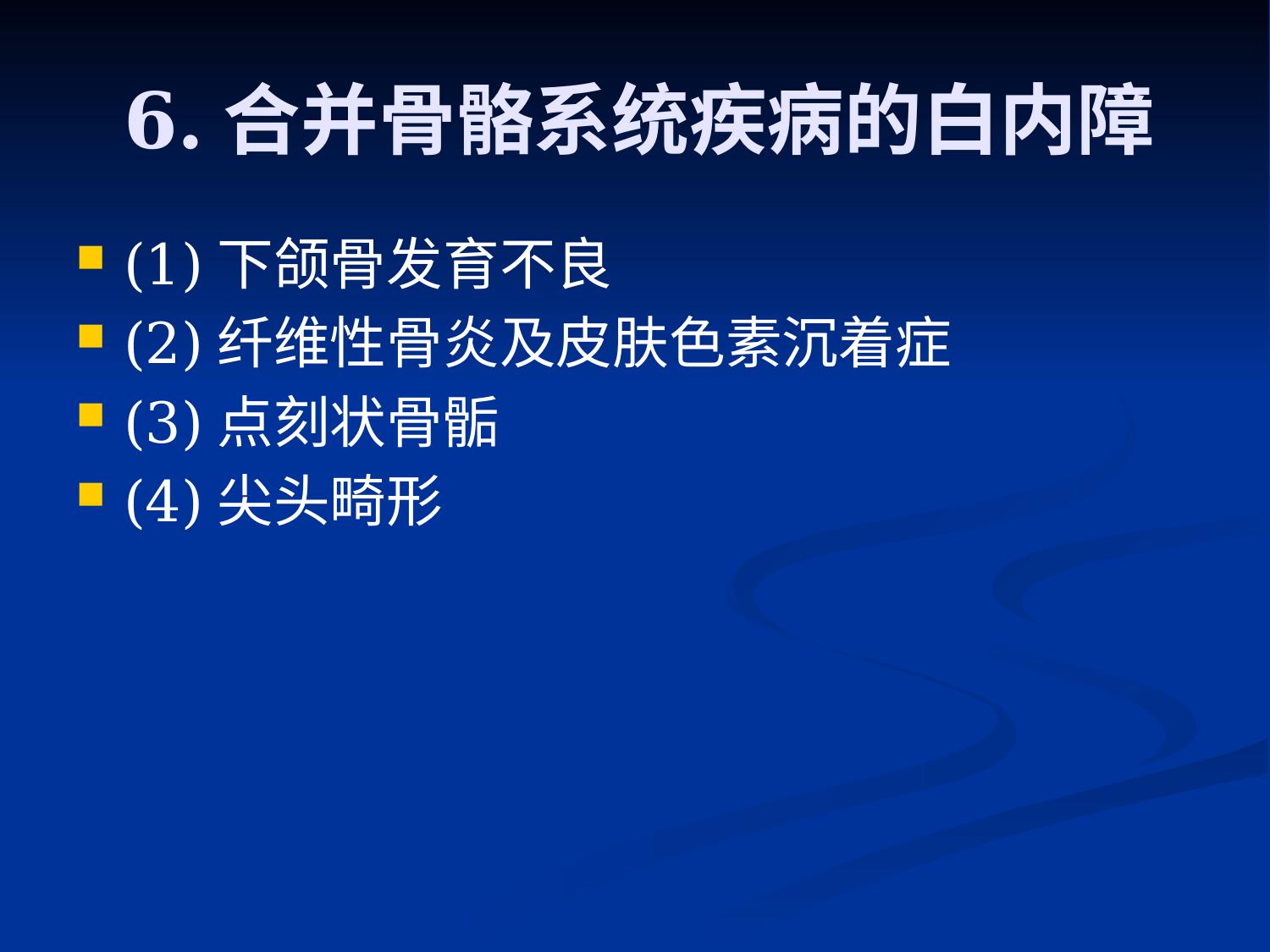 6. 合并骨骼系统疾病的白内障

(1) 下颌骨发育不良
(2) 纤维性骨炎及皮肤色素沉着症
(3) 点刻状骨骺
(4) 尖头畸形